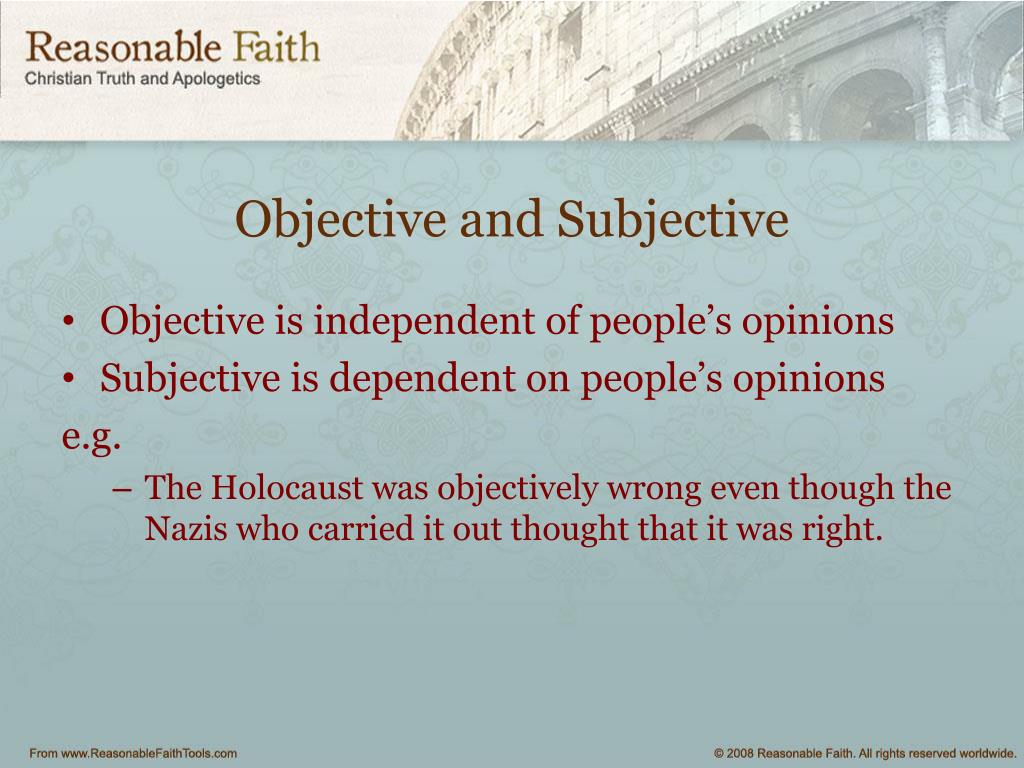 Reasonable Faith
Christian Truth and Apologetics

Objective and Subjective

• Objective is independent of people’s opinions
• Subjective is dependent on people’s opinions
e.g.
– The Holocaust was objectively wrong even though the Nazis who carried it out thought that it was right.

From www.ReasonableFaithTools.com

© 2008 Reasonable Faith. All rights reserved worldwide.